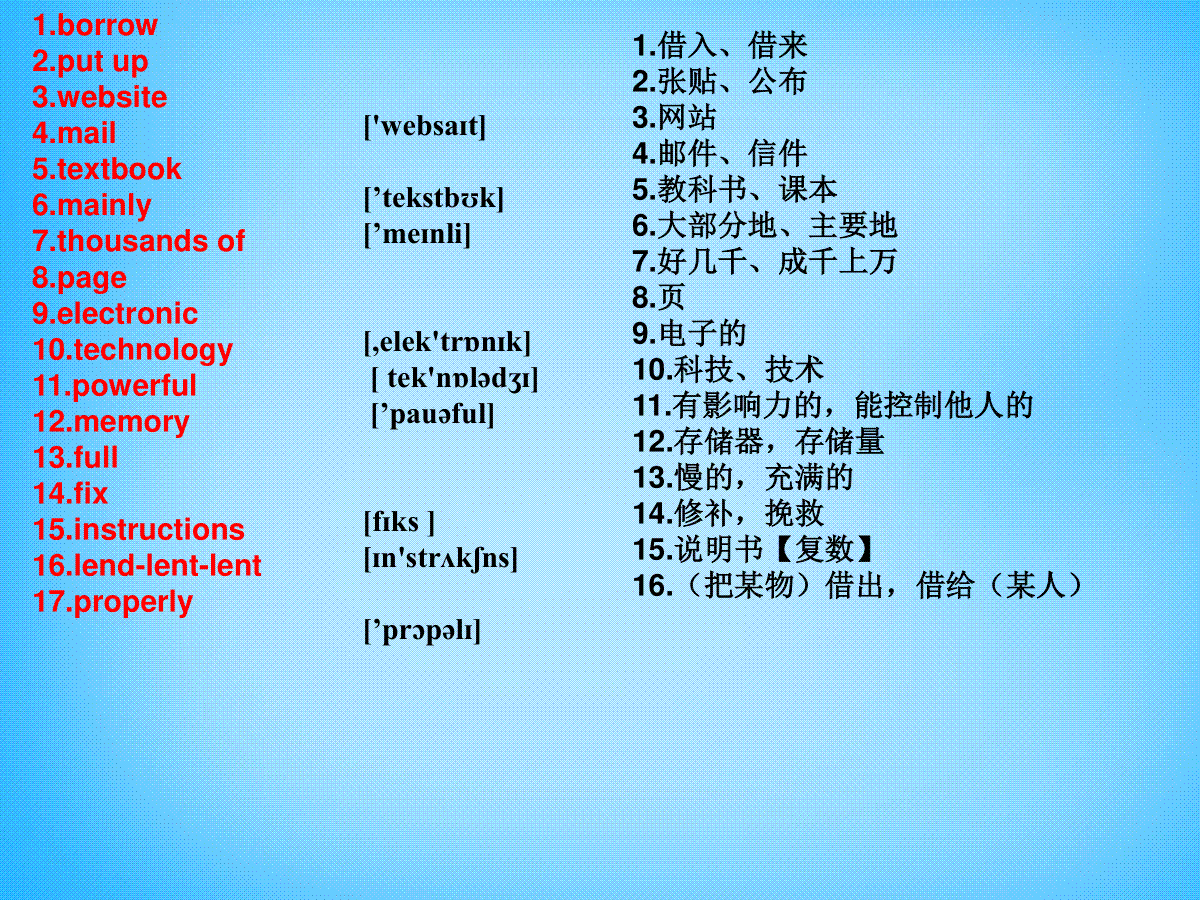 1.borrow
2.put up
3.website
4.mail
5.textbook
6.mainly
7.thousands of
8.page
9.electronic
10.technology
11.powerful
12.memory
13.full
14.fix
15.instructions
16.lend-lent-lent
17.properly

['websaɪt]

[’tekstbʊk]
[’meɪnli]

[,elek'trɒnɪk]
[ tek'nɒlədʒɪ]
[’pauəful]

[fɪks ]
[ɪn'strʌkʃns]

[’prɔpəlɪ]

1.借入、借来
2.张贴、公布
3.网站
4.邮件、信件
5.教科书、课本
6.大部分地、主要地
7.好几千、成千上万
8.页
9.电子的
10.科技、技术
11.有影响力的，能控制他人的
12.存储器，存储量
13.慢的，充满的
14.修补，挽救
15.说明书【复数】
16.（把某物）借出，借给（某人）